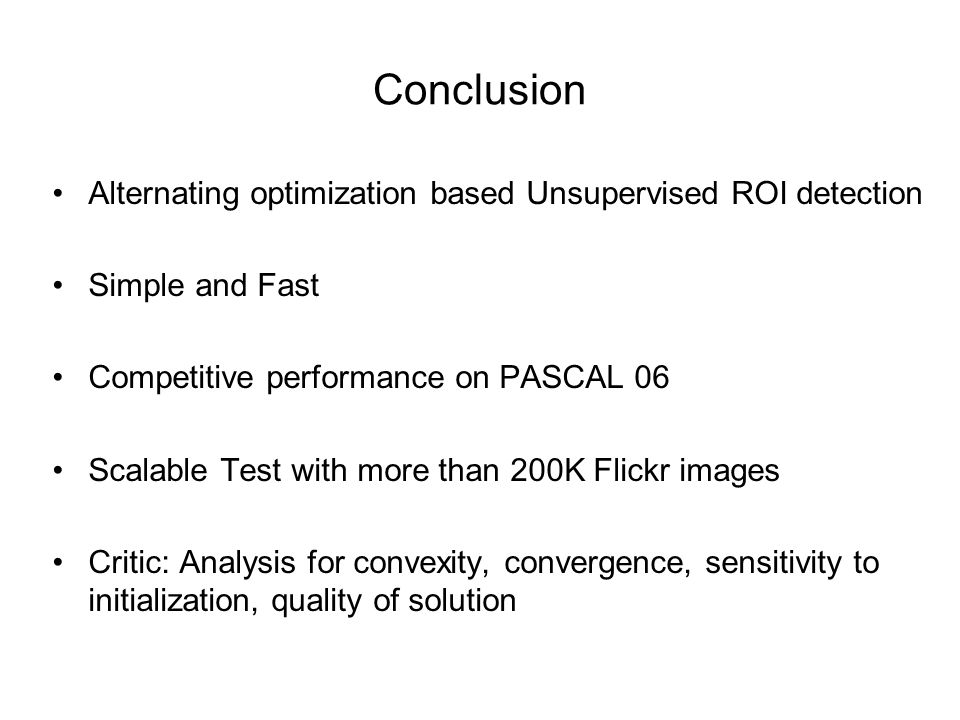 Conclusion

• Alternating optimization based Unsupervised ROI detection

• Simple and Fast

• Competitive performance on PASCAL 06

• Scalable Test with more than 200K Flickr images

• Critic: Analysis for convexity, convergence, sensitivity to initialization, quality of solution